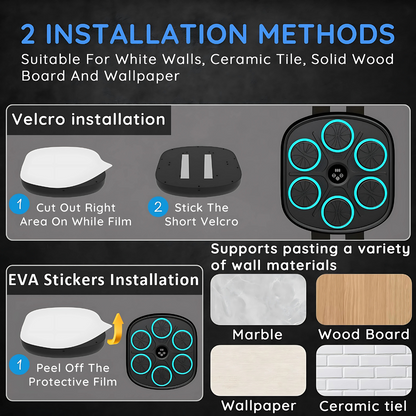 2 INSTALLATION METHODS

Suitable For White Walls, Ceramic Tile, Solid Wood Board And Wallpaper

Velcro installation

1 Cut Out Right Area On While Film

2 Stick The Short Velcro

Supports pasting a variety of wall materials

EVA Stickers Installation

1 Peel Off The Protective Film

Marble

Wood Board

Wallpaper

Ceramic tiel